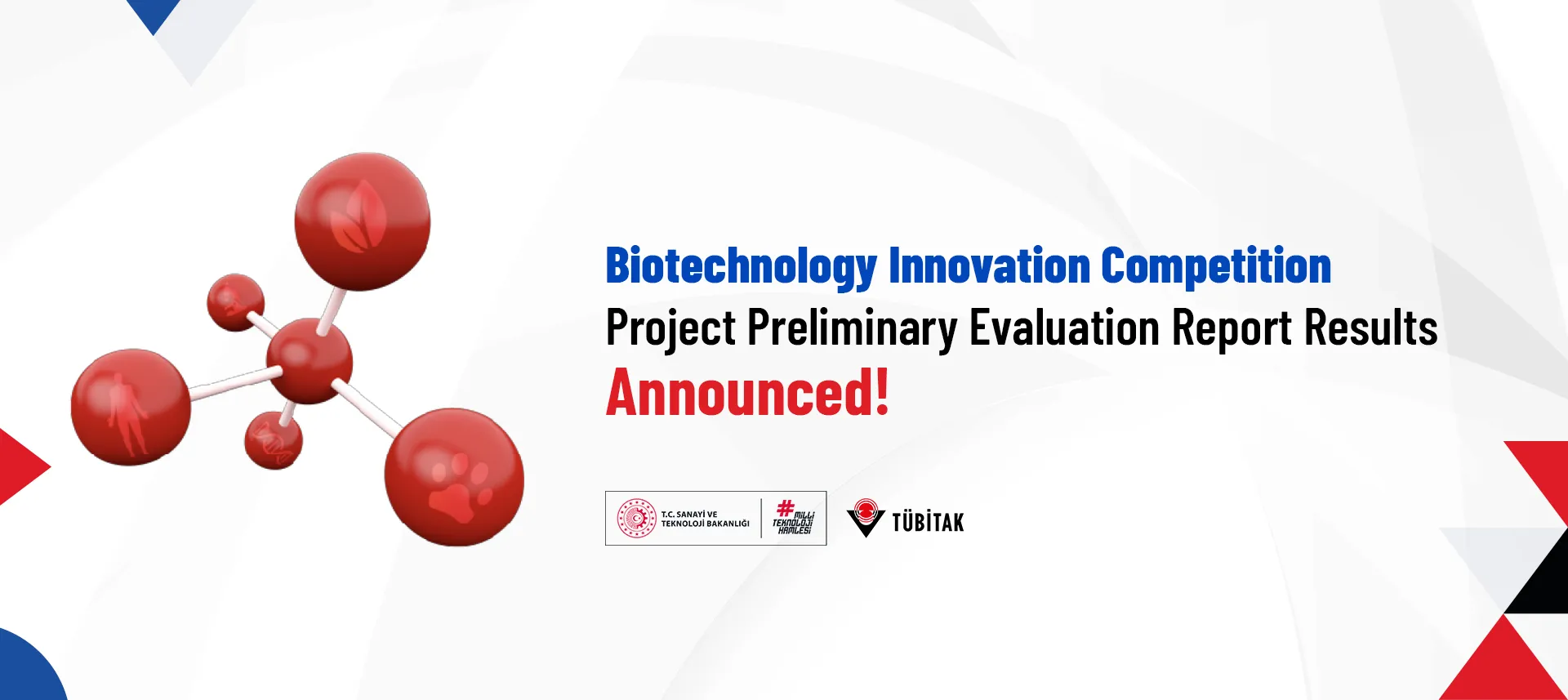 Biotechnology Innovation Competition
Project Preliminary Evaluation Report Results
Announced!

T.C. SANAYİ VE TEKNOLOJİ BAKANLIĞI

#MİLLİ TEKNOLOJİ HAMLESİ

TÜBİTAK